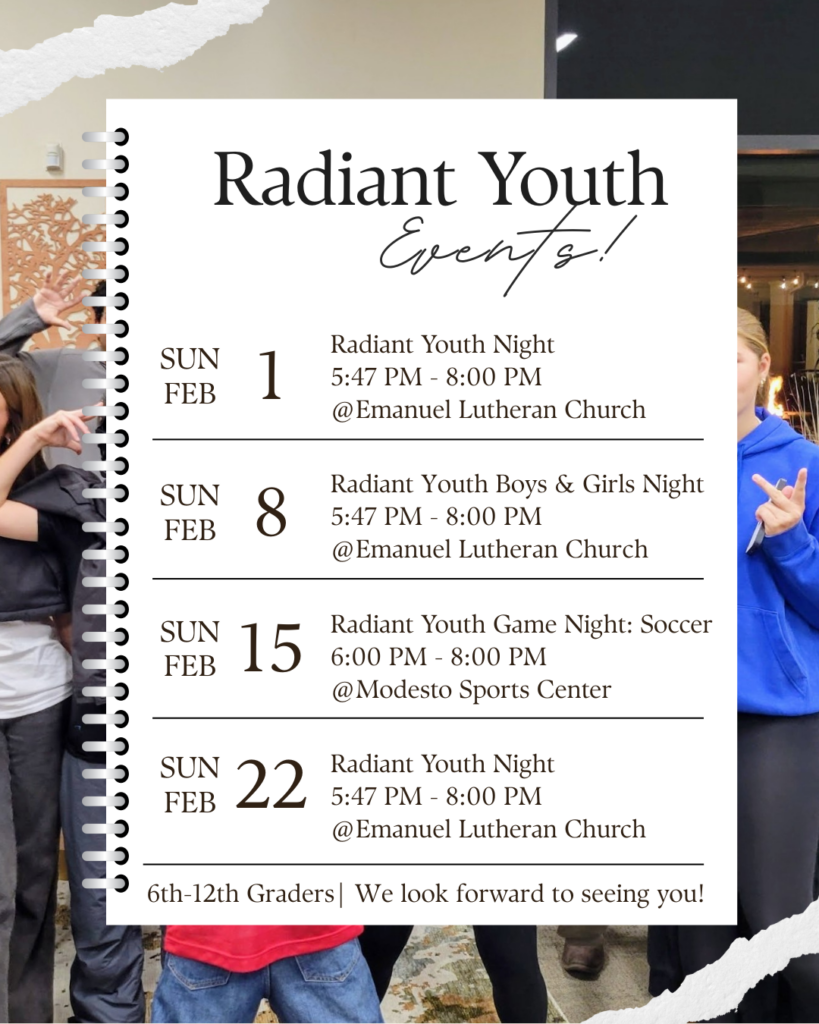 Radiant Youth
Events!

SUN FEB 1
Radiant Youth Night
5:47 PM - 8:00 PM
@Emanuel Lutheran Church

SUN FEB 8
Radiant Youth Boys & Girls Night
5:47 PM - 8:00 PM
@Emanuel Lutheran Church

SUN FEB 15
Radiant Youth Game Night: Soccer
6:00 PM - 8:00 PM
@Modesto Sports Center

SUN FEB 22
Radiant Youth Night
5:47 PM - 8:00 PM
@Emanuel Lutheran Church

6th-12th Graders| We look forward to seeing you!